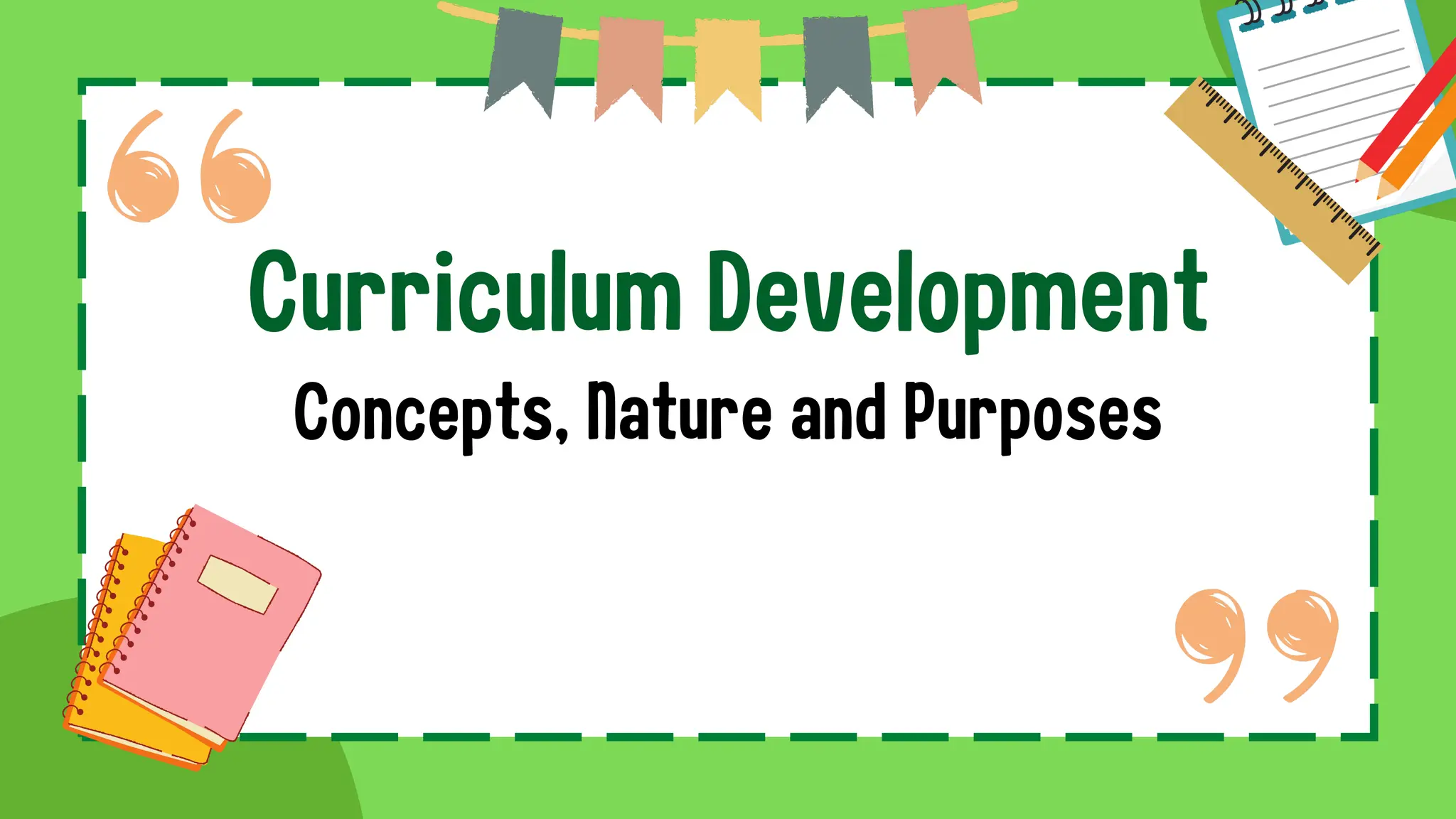 Curriculum Development

Concepts, Nature and Purposes